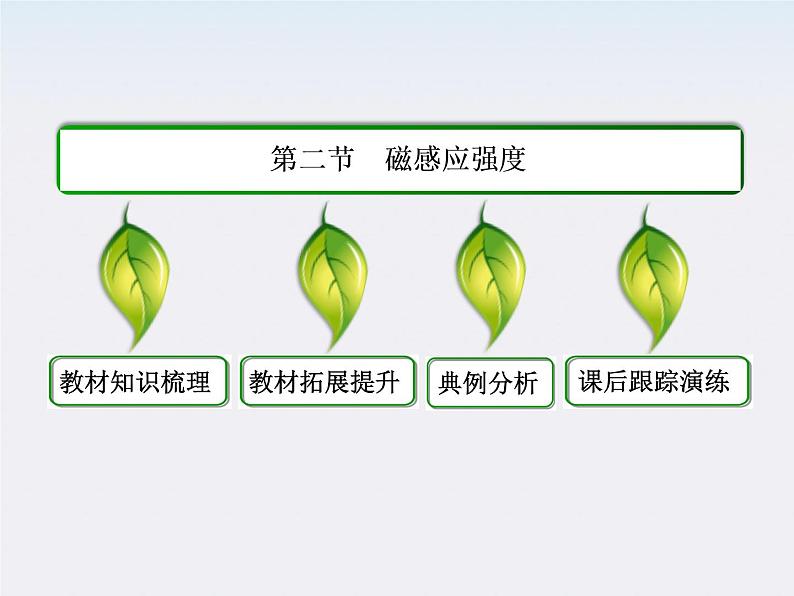 第二节　磁感应强度

教材知识梳理

教材拓展提升

典例分析

课后跟踪演练